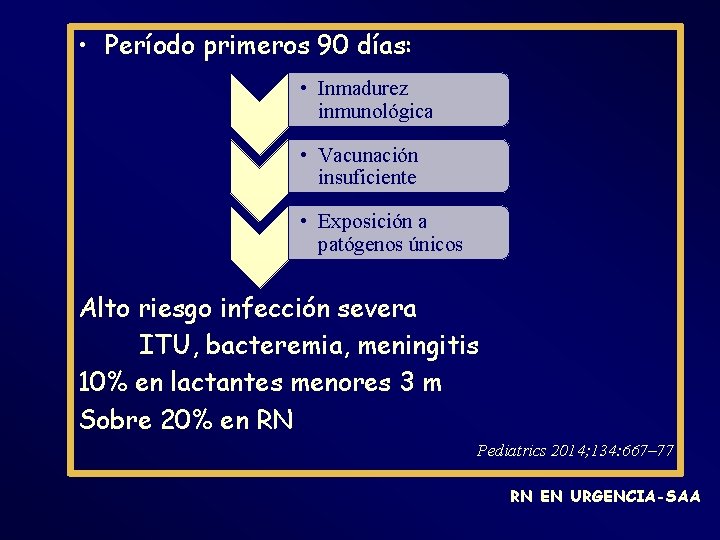 • Período primeros 90 días:

• Inmadurez inmunológica

• Vacunación insuficiente

• Exposición a patógenos únicos

Alto riesgo infección severa
ITU, bacteremia, meningitis
10% en lactantes menores 3 m
Sobre 20% en RN

Pediatrics 2014;134:667–77

RN EN URGENCIA-SAA